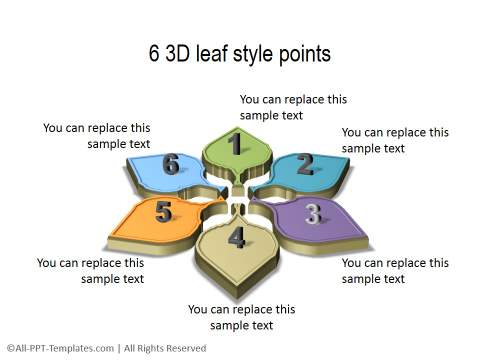 6 3D leaf style points

You can replace this sample text

You can replace this sample text

You can replace this sample text

1

6

2

5

3

4

You can replace this sample text

You can replace this sample text

You can replace this sample text

©All-PPT-Templates.com | All Rights Reserved